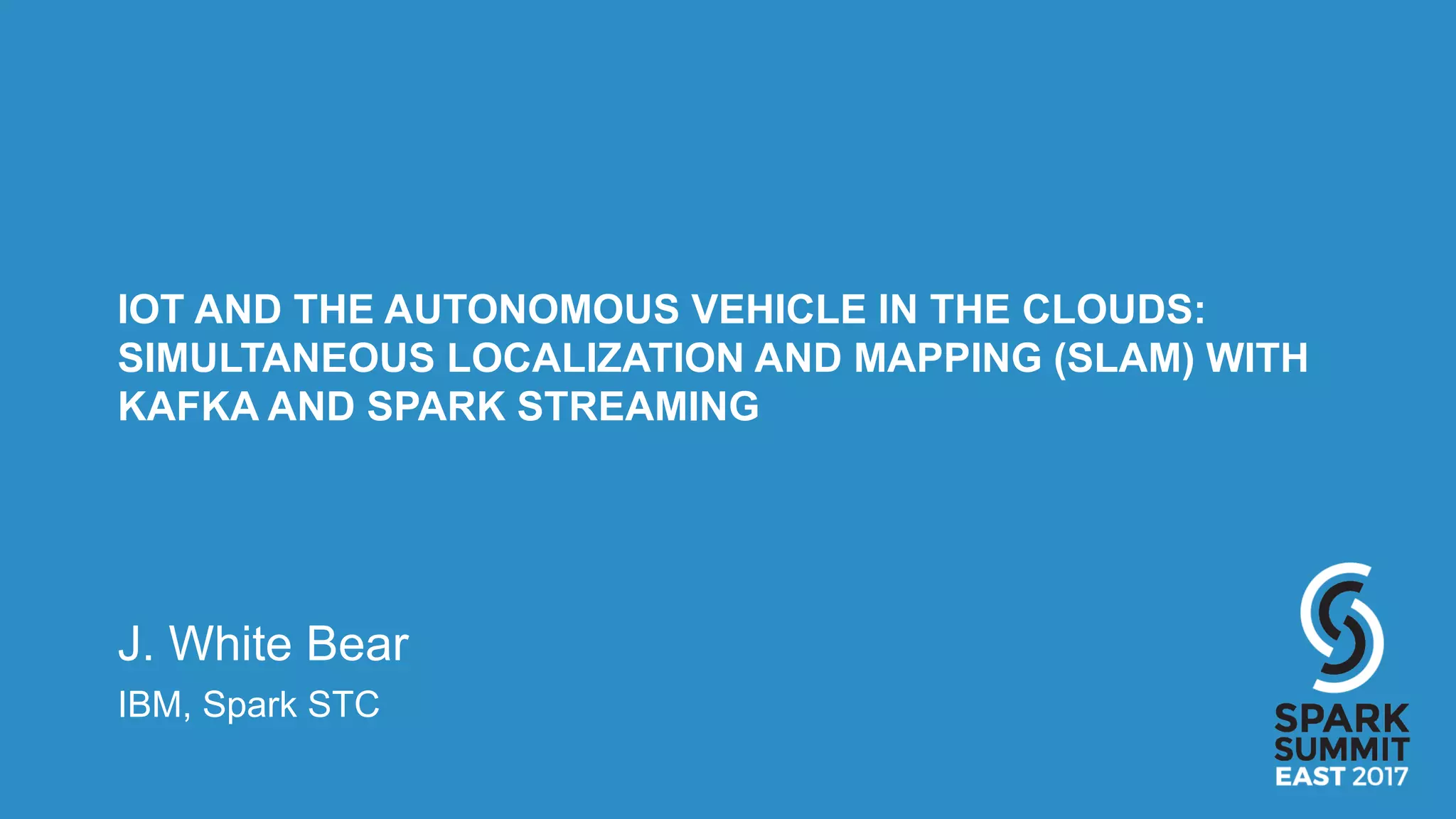 IOT AND THE AUTONOMOUS VEHICLE IN THE CLOUDS: SIMULTANEOUS LOCALIZATION AND MAPPING (SLAM) WITH KAFKA AND SPARK STREAMING

J. White Bear

IBM, Spark STC

SPARK SUMMIT EAST 2017